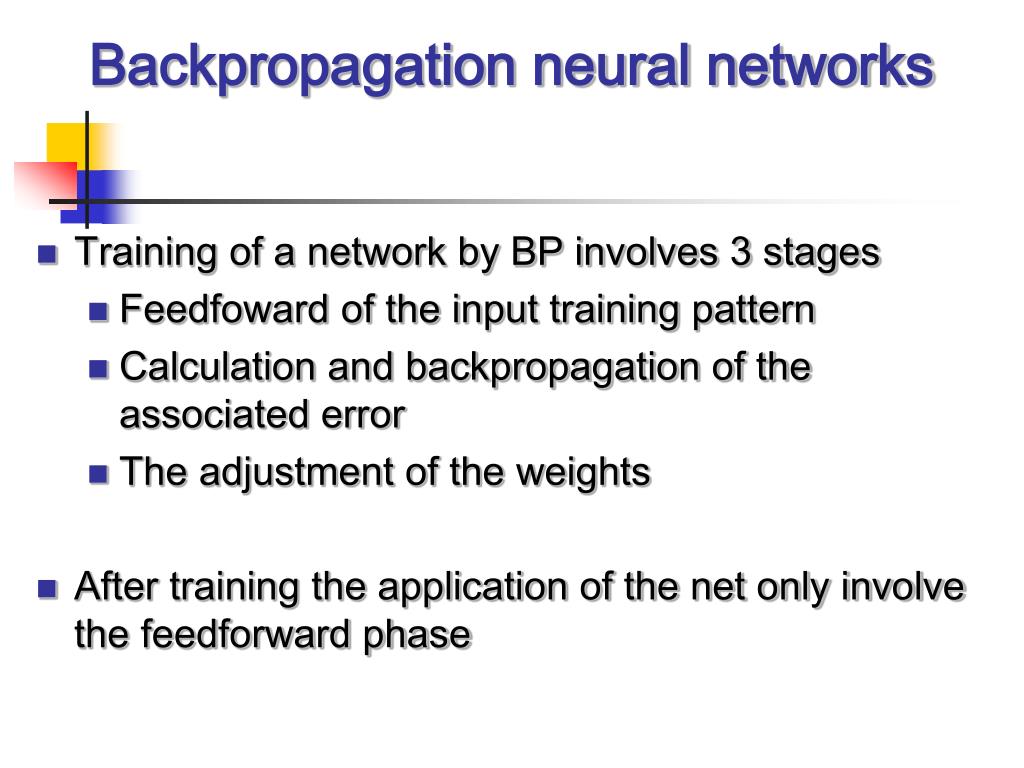 Backpropagation neural networks

Training of a network by BP involves 3 stages

Feedfoward of the input training pattern

Calculation and backpropagation of the associated error

The adjustment of the weights

After training the application of the net only involve the feedforward phase